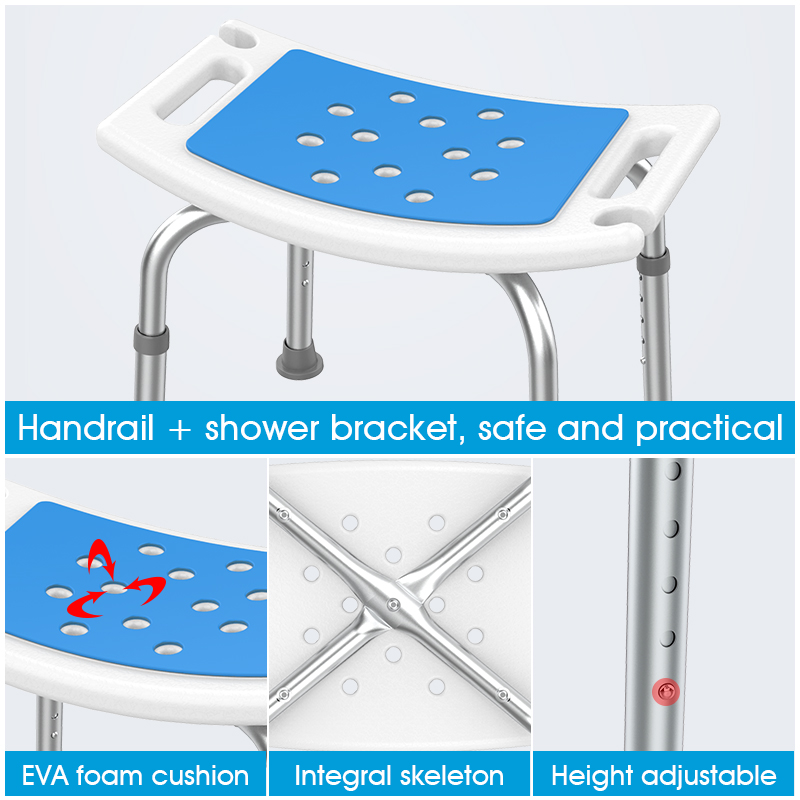 Handrail + shower bracket, safe and practical

EVA foam cushion

Integral skeleton

Height adjustable